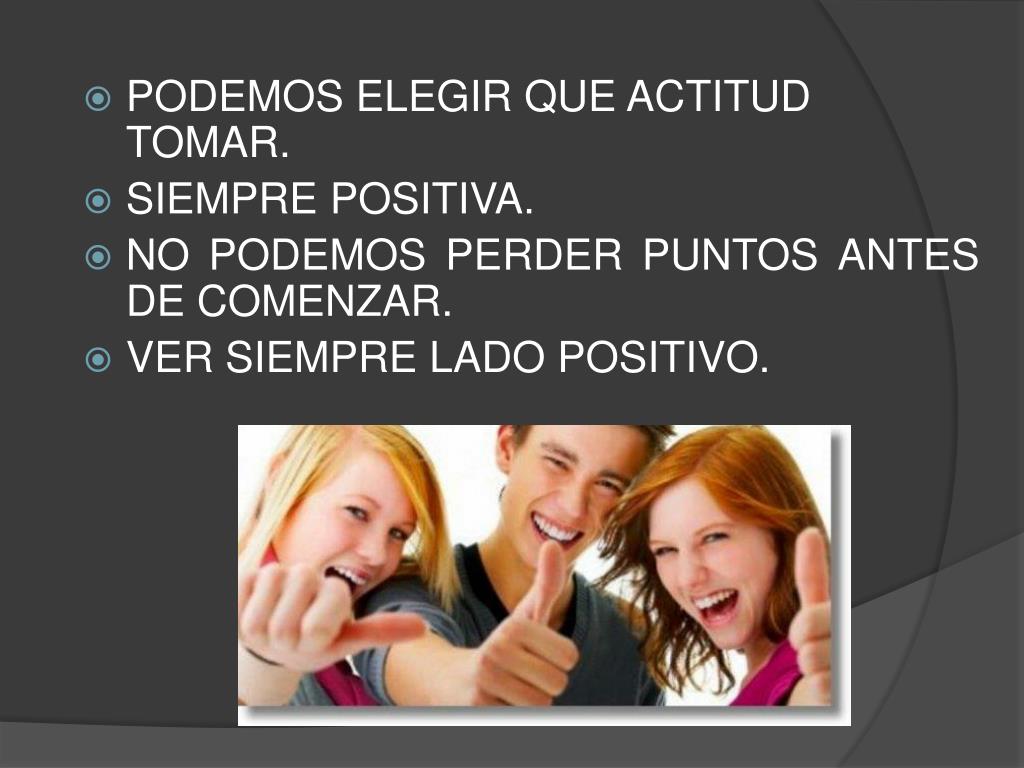 PODEMOS ELEGIR QUE ACTITUD TOMAR.

SIEMPRE POSITIVA.

NO PODEMOS PERDER PUNTOS ANTES DE COMENZAR.

VER SIEMPRE LADO POSITIVO.